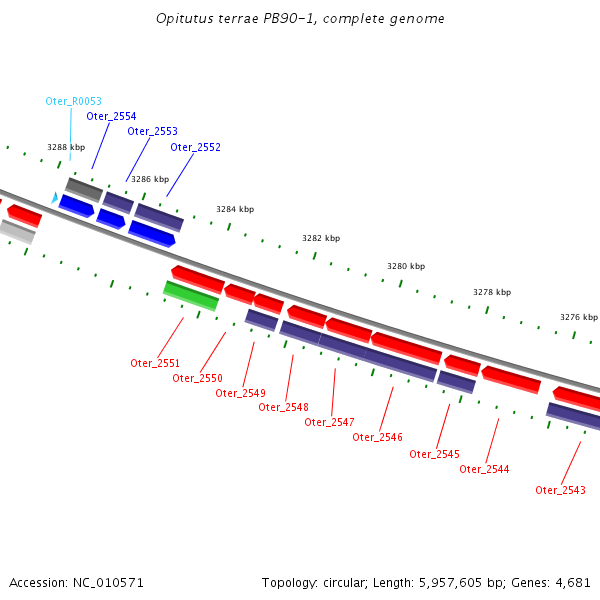 Opitutus terrae PB90-1, complete genome

Oter_R0053
Oter_2554
Oter_2553
Oter_2552
3288 kbp
3286 kbp
3284 kbp
3282 kbp
3280 kbp
3278 kbp
3276 kbp

Oter_2551
Oter_2550
Oter_2549
Oter_2548
Oter_2547
Oter_2546
Oter_2545
Oter_2544
Oter_2543

Accession: NC_010571

Topology: circular; Length: 5,957,605 bp; Genes: 4,681